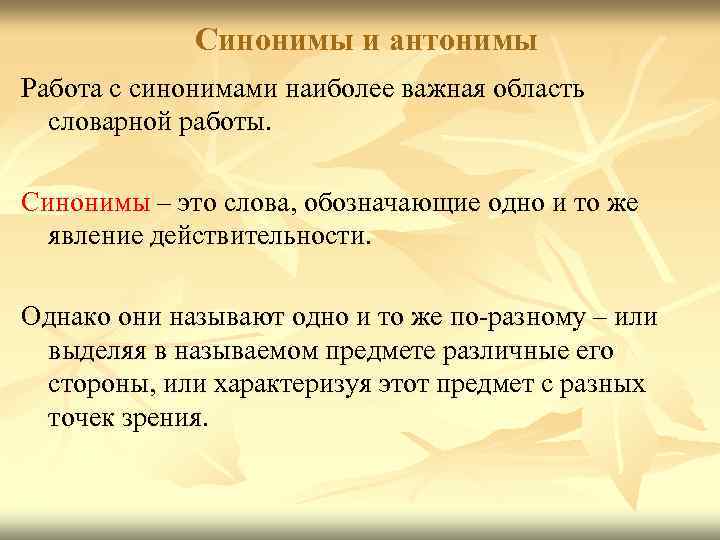 Синонимы и антонимы

Работа с синонимами наиболее важная область словарной работы.

Синонимы – это слова, обозначающие одно и то же явление действительности.

Однако они называют одно и то же по-разному – или выделяя в называемом предмете различные его стороны, или характеризуя этот предмет с разных точек зрения.